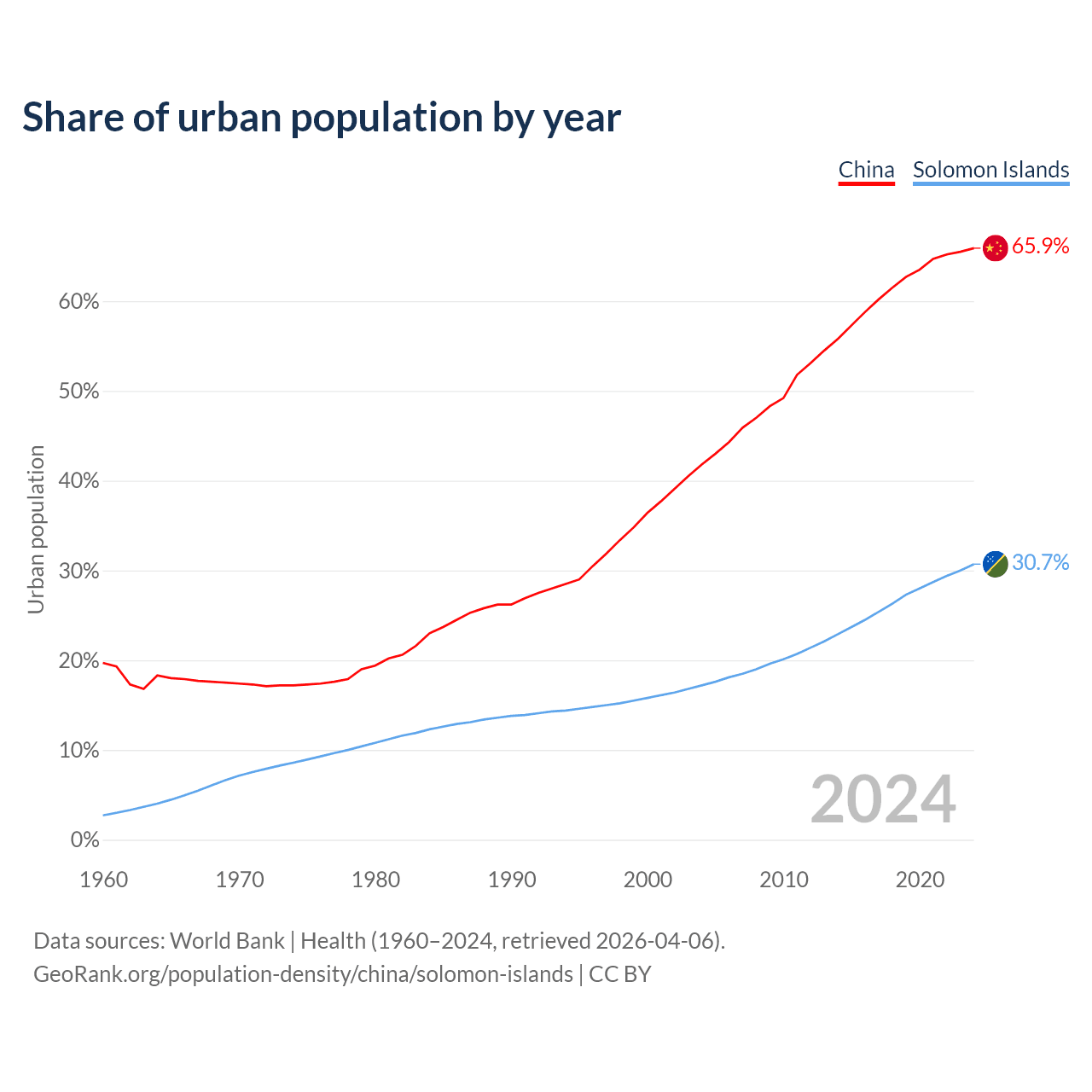 Share of urban population by year

China Solomon Islands

65.9%

30.7%

Urban population

60%

50%

40%

30%

20%

10%

0%

2024

1960 1970 1980 1990 2000 2010 2020

Data sources: World Bank | Health (1960–2024, retrieved 2026-04-06).
GeoRank.org/population-density/china/solomon-islands | CC BY